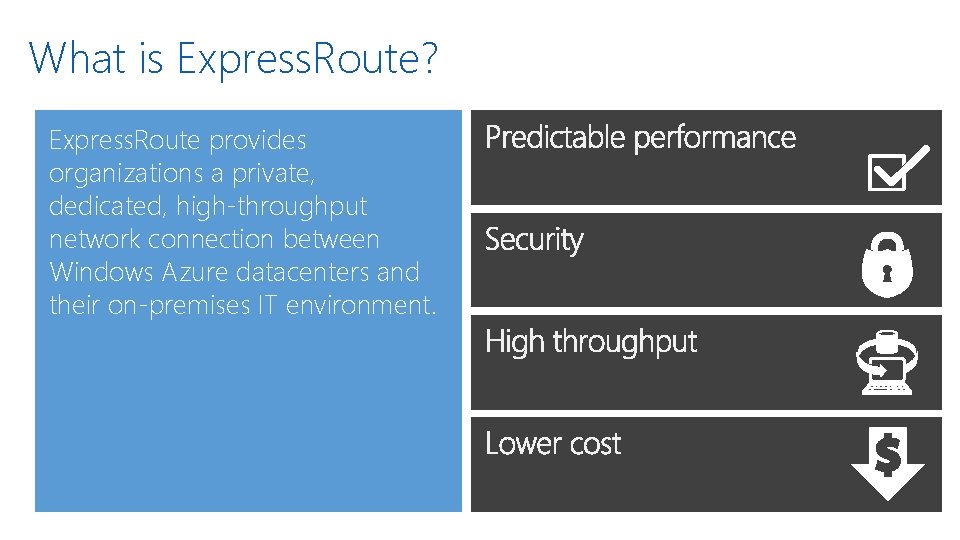 What is ExpressRoute?

ExpressRoute provides organizations a private, dedicated, high-throughput network connection between Windows Azure datacenters and their on-premises IT environment.

Predictable performance

Security

High throughput

Lower cost

$